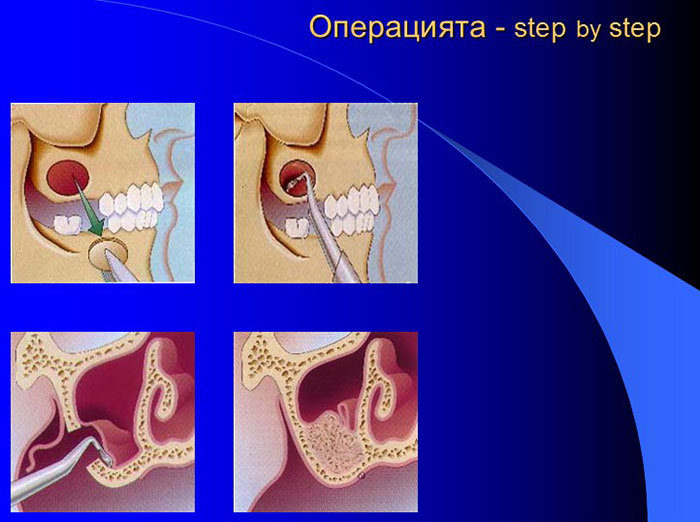 Операцията - step by step